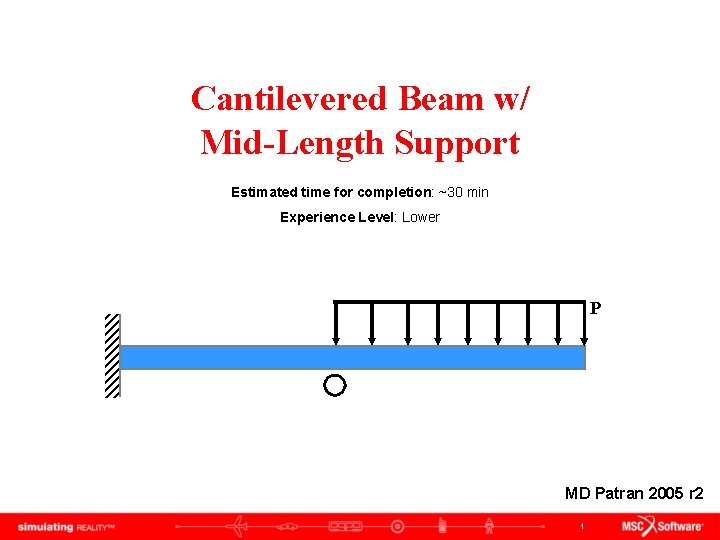 Cantilevered Beam w/ Mid-Length Support

Estimated time for completion: ~30 min

Experience Level: Lower

P

MD Patran 2005 r2

simulating REALITY™

1

MSC Software